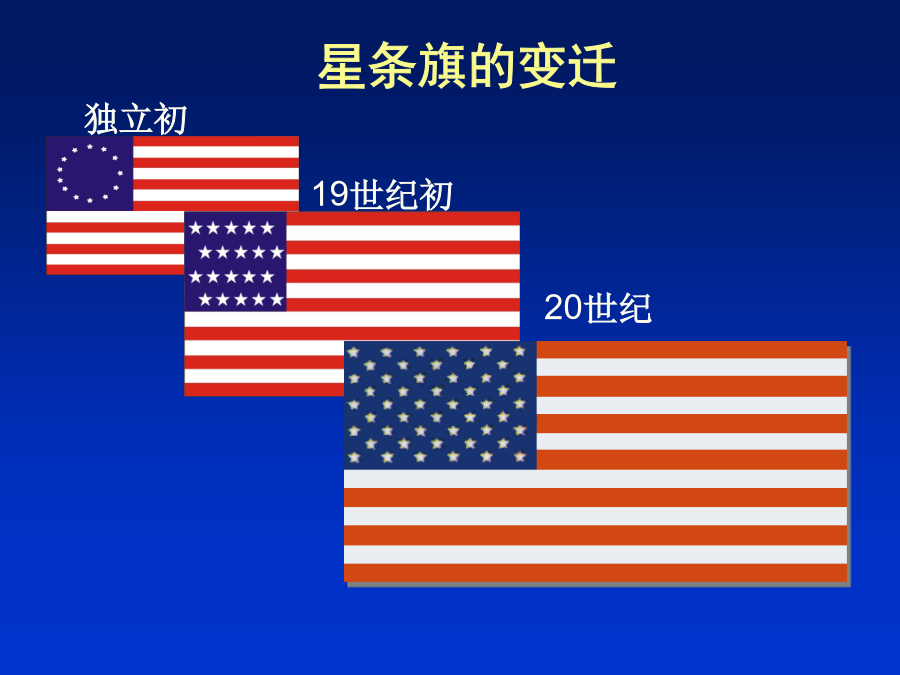 星条旗的变迁

独立初

19世纪初

20世纪